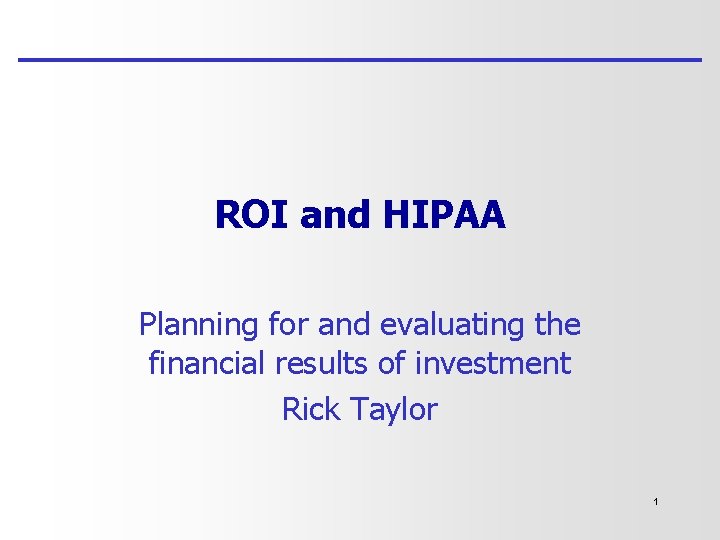 ROI and HIPAA

Planning for and evaluating the financial results of investment

Rick Taylor

1